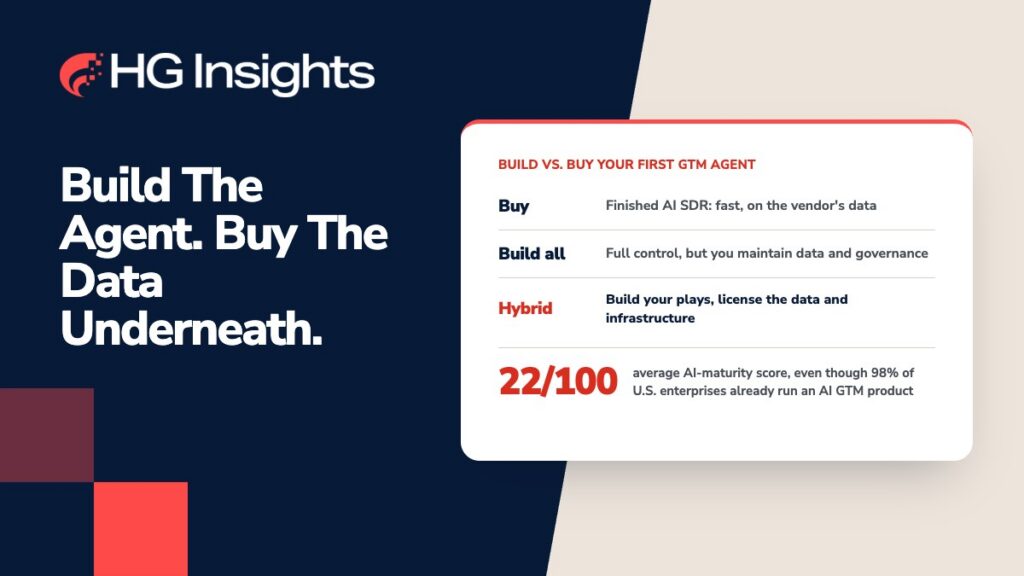 HG Insights

Build The Agent. Buy The Data Underneath.

BUILD VS. BUY YOUR FIRST GTM AGENT

Buy
Finished AI SDR: fast, on the vendor's data

Build all
Full control, but you maintain data and governance

Hybrid
Build your plays, license the data and infrastructure

22/100
average AI-maturity score, even though 98% of U.S. enterprises already run an AI GTM product